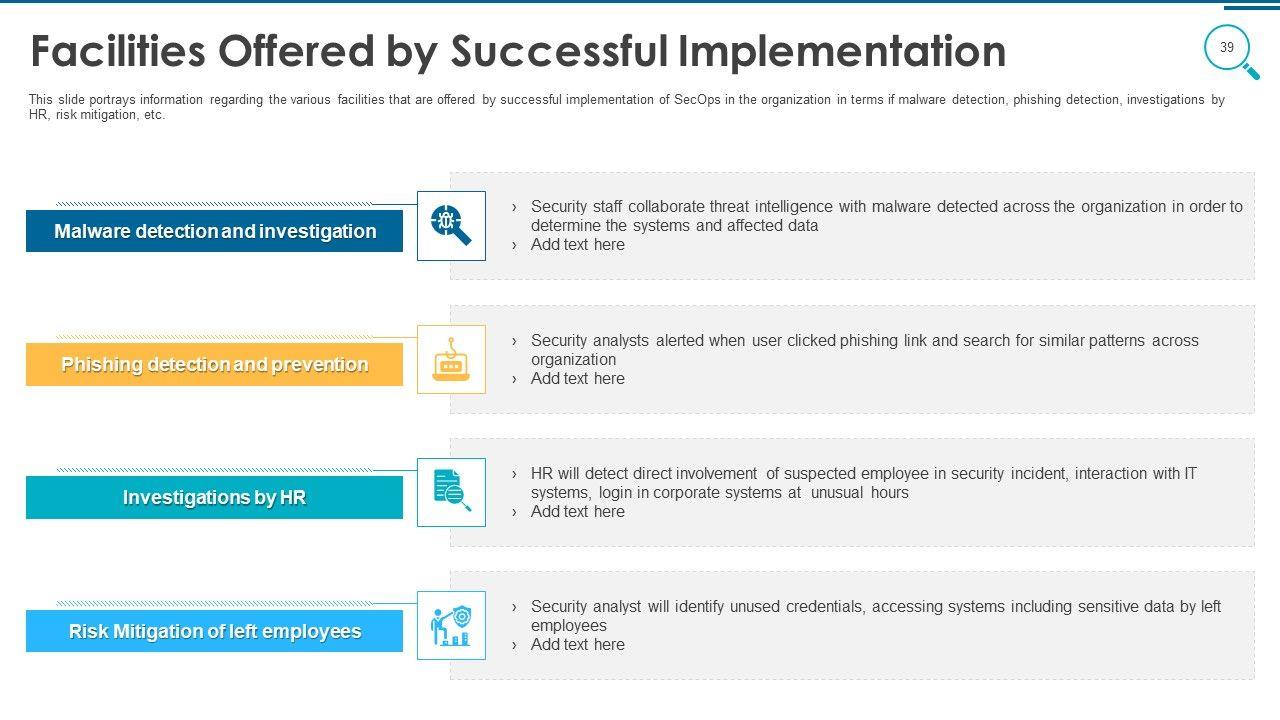 Facilities Offered by Successful Implementation

39

This slide portrays information regarding the various facilities that are offered by successful implementation of SecOps in the organization in terms if malware detection, phishing detection, investigations by HR, risk mitigation, etc.

Malware detection and investigation

› Security staff collaborate threat intelligence with malware detected across the organization in order to determine the systems and affected data
› Add text here

Phishing detection and prevention

› Security analysts alerted when user clicked phishing link and search for similar patterns across organization
› Add text here

Investigations by HR

› HR will detect direct involvement of suspected employee in security incident, interaction with IT systems, login in corporate systems at unusual hours
› Add text here

Risk Mitigation of left employees

› Security analyst will identify unused credentials, accessing systems including sensitive data by left employees
› Add text here